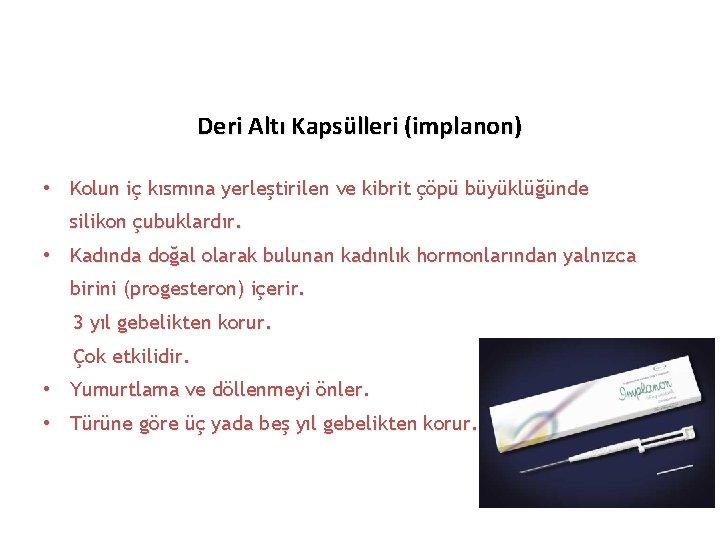 Deri Altı Kapsülleri (implanon)

• Kolun iç kısmına yerleştirilen ve kibrit çöpü büyüklüğünde silikon çubuklardır.
• Kadında doğal olarak bulunan kadınlık hormonlarından yalnızca birini (progesteron) içerir.
3 yıl gebelikten korur.
Çok etkilidir.
• Yumurtlama ve döllenmeyi önler.
• Türüne göre üç yada beş yıl gebelikten korur.

Implanon